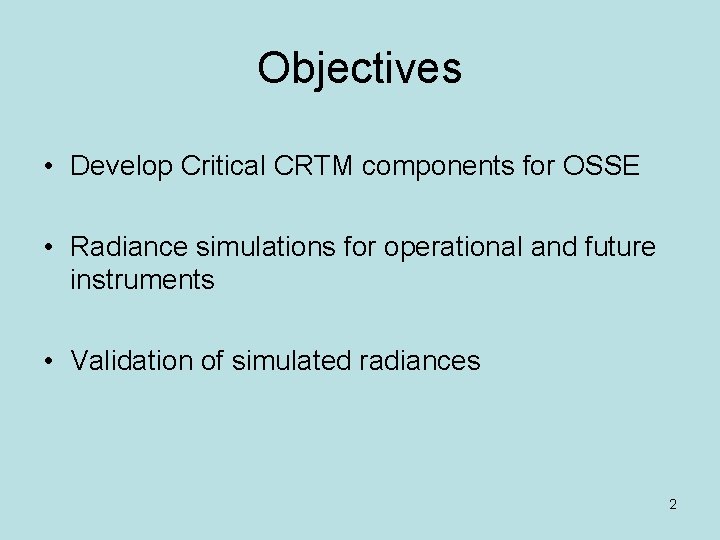 Objectives

• Develop Critical CRTM components for OSSE

• Radiance simulations for operational and future instruments

• Validation of simulated radiances

2